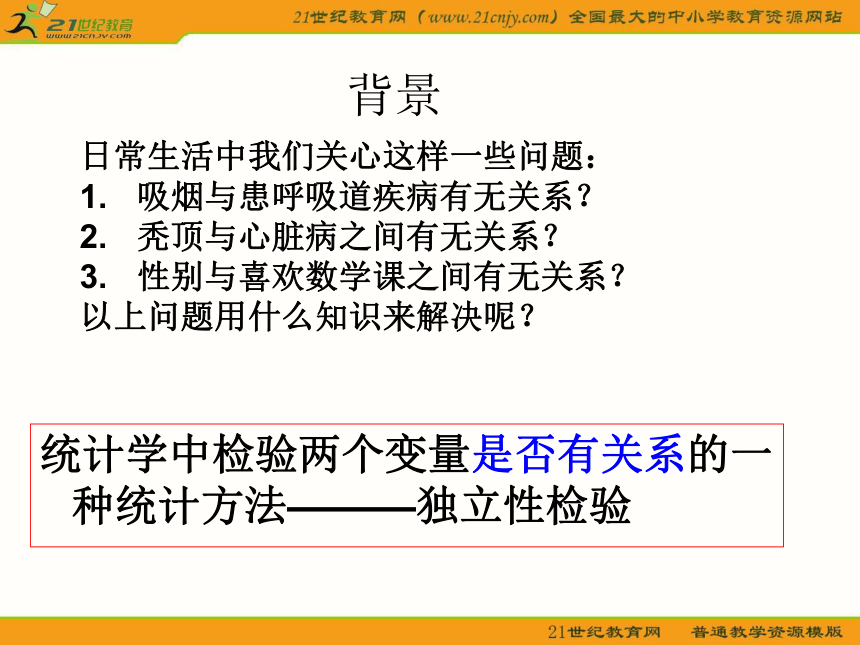 21世纪教育
www.21cnjy.com

21世纪教育网（www.21cnjy.com）全国最大的中小学教育资源网站

背景

日常生活中我们关心这样一些问题：
1. 吸烟与患呼吸道疾病有无关系？
2. 秃顶与心脏病之间有无关系？
3. 性别与喜欢数学课之间有无关系？
以上问题用什么知识来解决呢？

统计学中检验两个变量是否有关系的一种统计方法———独立性检验

21世纪教育网 普通教学资源模版